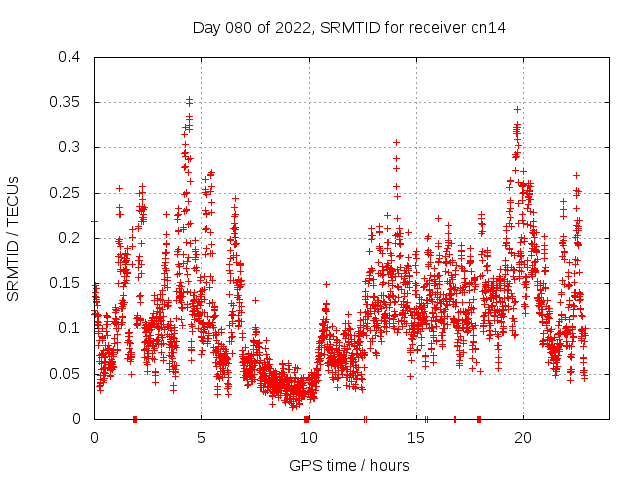 Day 080 of 2022, SRMTID for receiver cn14

SRMTID / TECUs

0.4
0.35
0.3
0.25
0.2
0.15
0.1
0.05
0

0
5
10
15
20

GPS time / hours